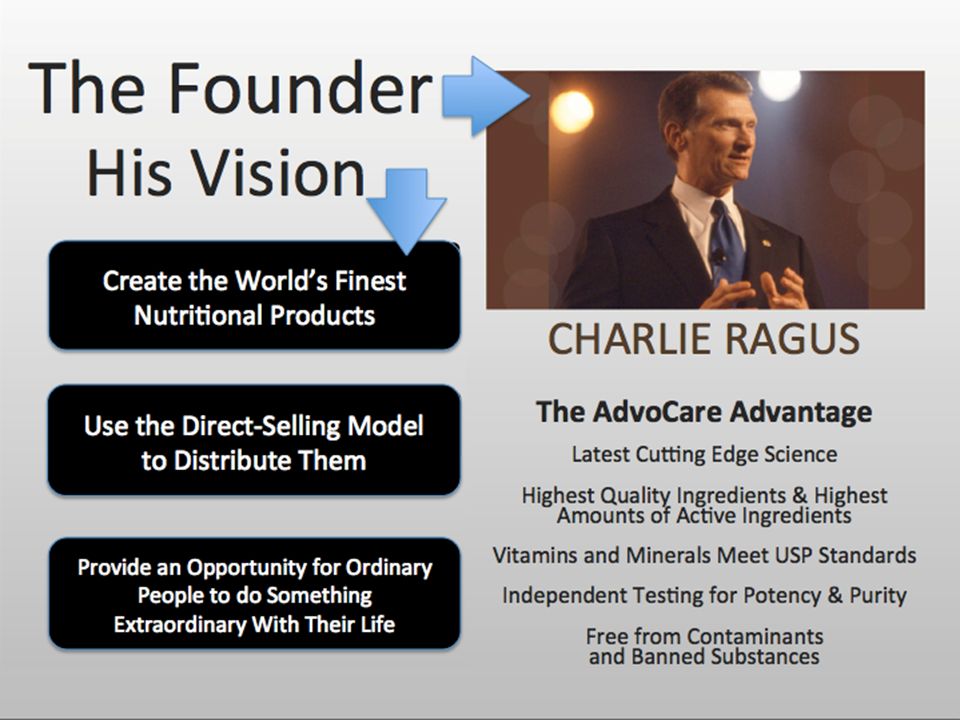 The Founder
His Vision

Create the World's Finest Nutritional Products

Use the Direct-Selling Model to Distribute Them

Provide an Opportunity for Ordinary People to do Something Extraordinary With Their Life

CHARLIE RAGUS

The AdvoCare Advantage

Latest Cutting Edge Science

Highest Quality Ingredients & Highest Amounts of Active Ingredients

Vitamins and Minerals Meet USP Standards

Independent Testing for Potency & Purity

Free from Contaminants and Banned Substances